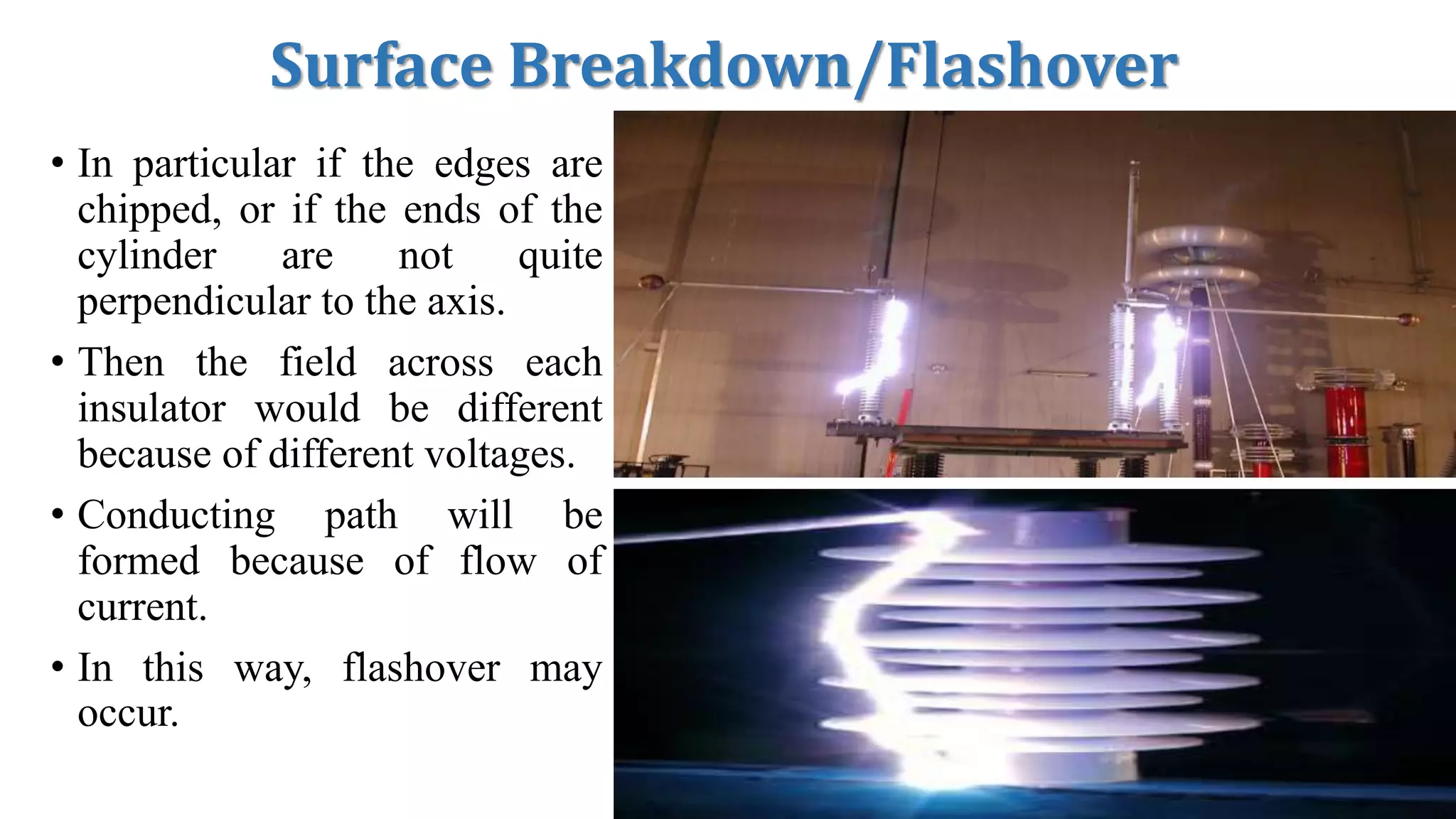 Surface Breakdown/Flashover

• In particular if the edges are chipped, or if the ends of the cylinder are not quite perpendicular to the axis.

• Then the field across each insulator would be different because of different voltages.

• Conducting path will be formed because of flow of current.

• In this way, flashover may occur.